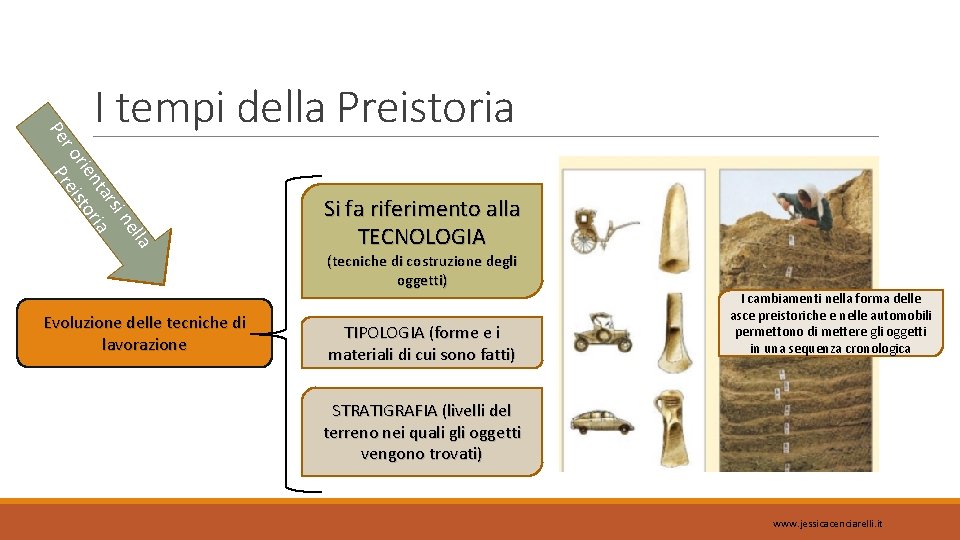 I tempi della Preistoria

Per orientarsi nella Preistoria

Evoluzione delle tecniche di lavorazione

Si fa riferimento alla TECNOLOGIA
(tecniche di costruzione degli oggetti)

TIPOLOGIA (forme e i materiali di cui sono fatti)

STRATIGRAFIA (livelli del terreno nei quali gli oggetti vengono trovati)

I cambiamenti nella forma delle asce preistoriche e nelle automobili permettono di mettere gli oggetti in una sequenza cronologica

www.jessicacenciarelli.it